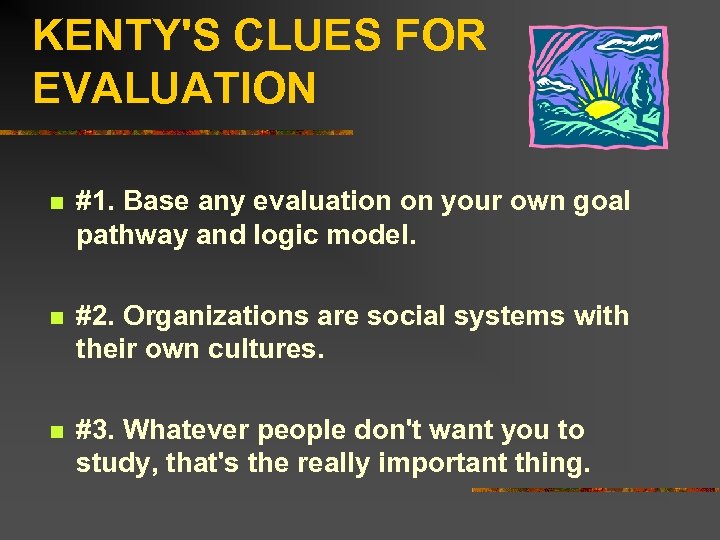 KENTY'S CLUES FOR EVALUATION

#1. Base any evaluation on your own goal pathway and logic model.

#2. Organizations are social systems with their own cultures.

#3. Whatever people don't want you to study, that's the really important thing.